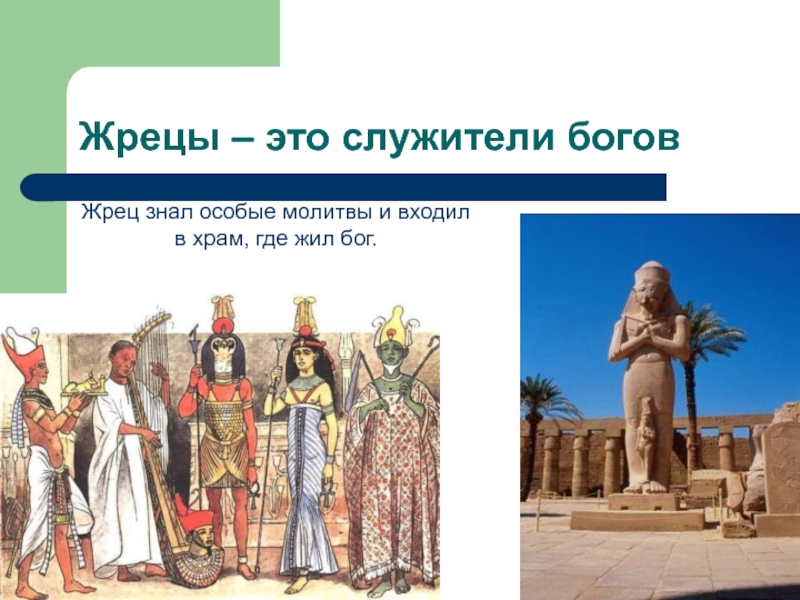 Жрецы – это служители богов

Жрец знал особые молитвы и входил в храм, где жил бог.